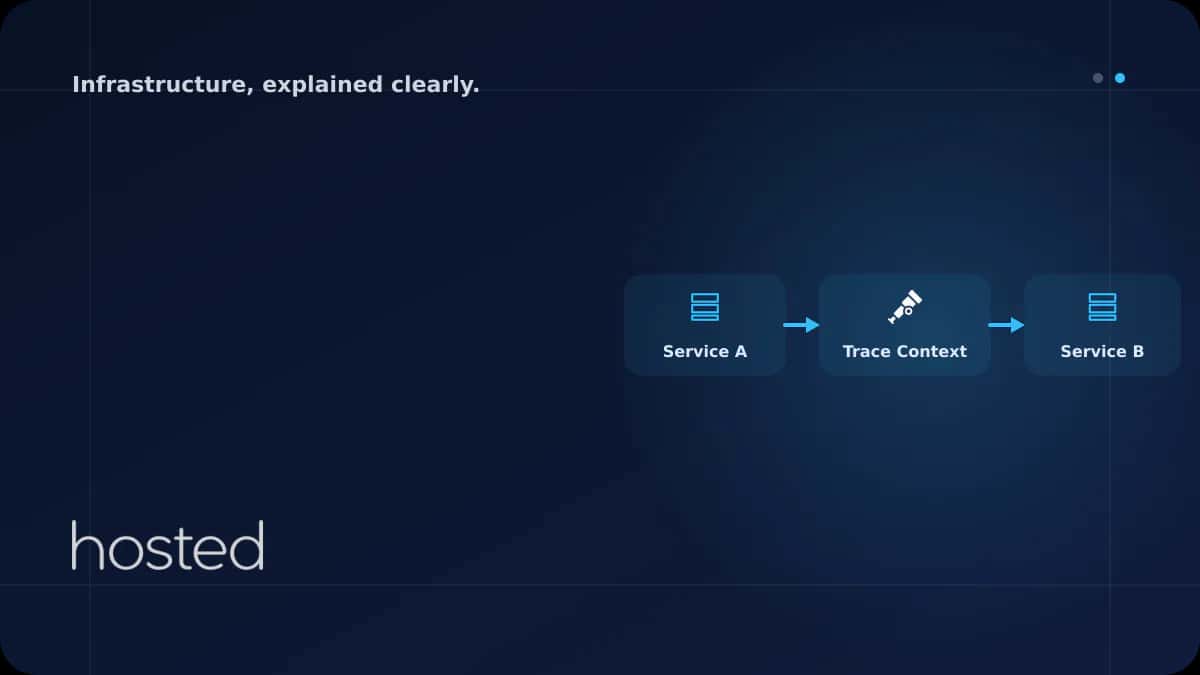 Infrastructure, explained clearly.

Service A

Trace Context

Service B

hosted